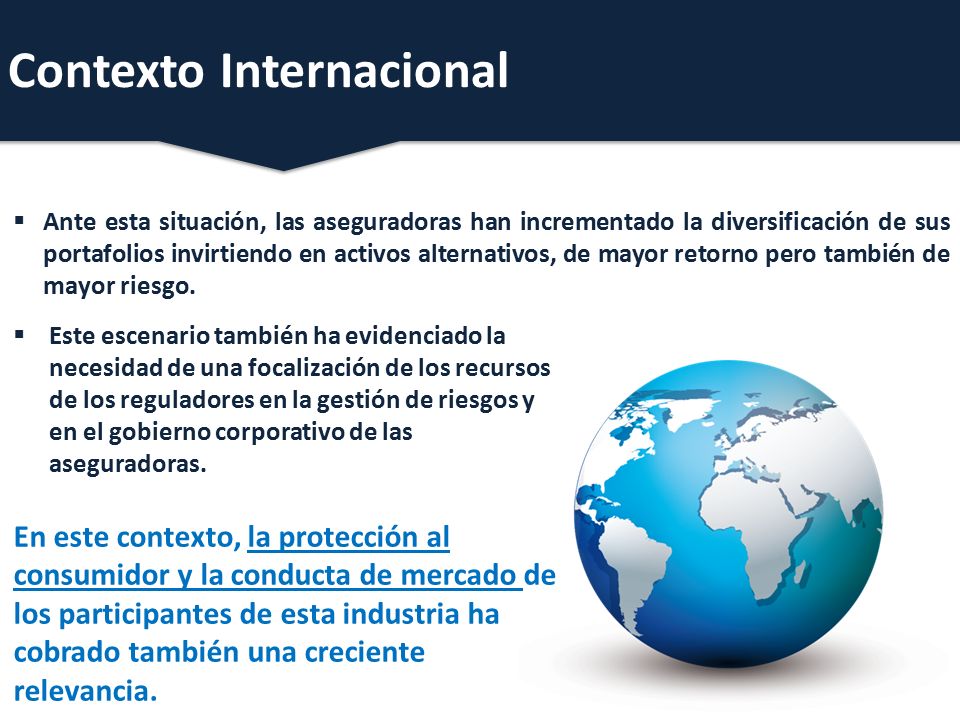 Contexto Internacional

▪ Ante esta situación, las aseguradoras han incrementado la diversificación de sus portafolios invirtiendo en activos alternativos, de mayor retorno pero también de mayor riesgo.

▪ Este escenario también ha evidenciado la necesidad de una focalización de los recursos de los reguladores en la gestión de riesgos y en el gobierno corporativo de las aseguradoras.

En este contexto, la protección al consumidor y la conducta de mercado de los participantes de esta industria ha cobrado también una creciente relevancia.